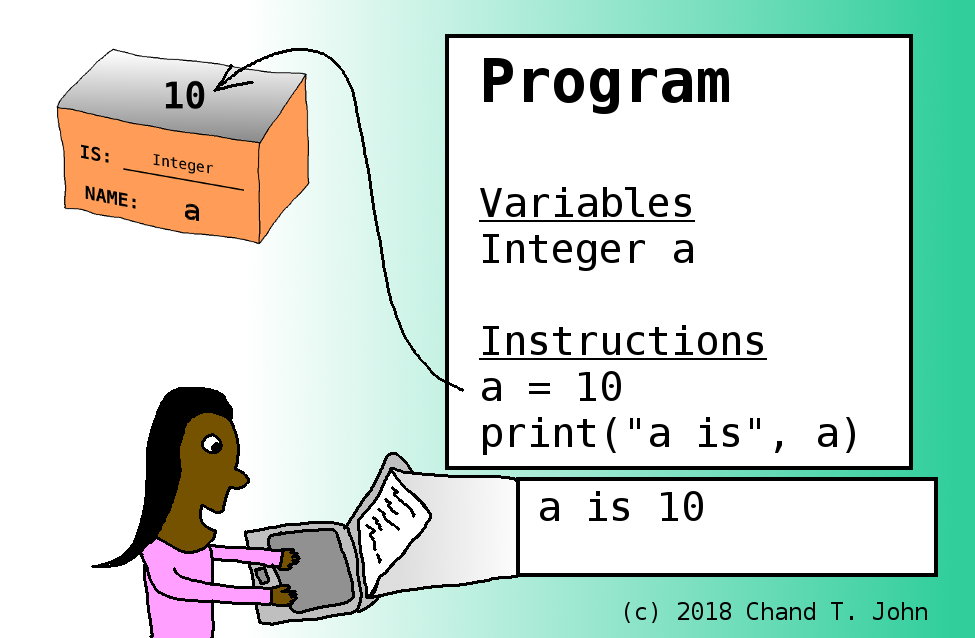 10

IS: Integer

NAME: a

Program

Variables
Integer a

Instructions
a = 10
print("a is", a)

a is 10

(c) 2018 Chand T. John